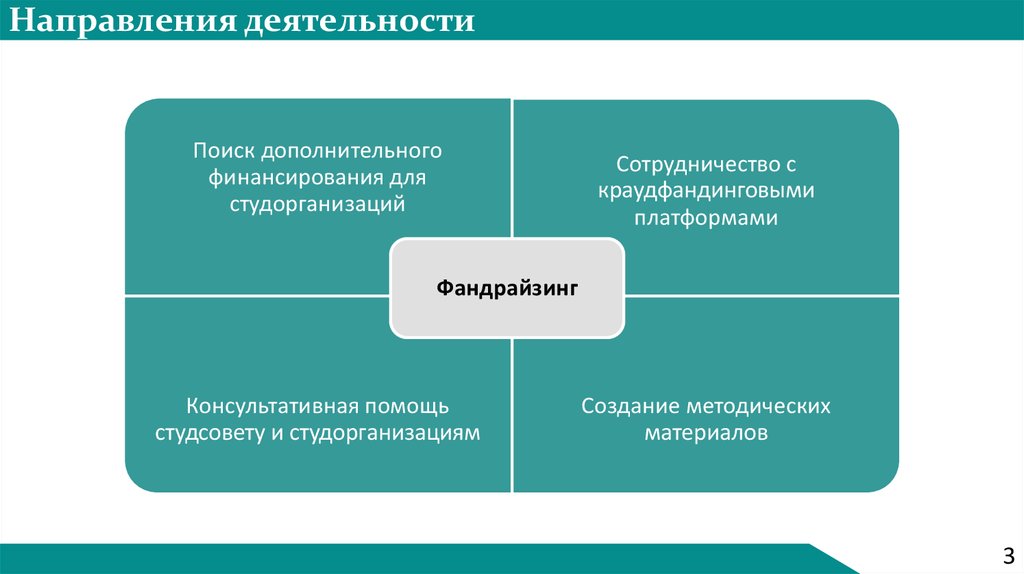 Направления деятельности

Поиск дополнительного финансирования для студорганизаций

Сотрудничество с краудфандинговыми платформами

Фандрайзинг

Консультативная помощь студсовету и студорганизациям

Создание методических материалов

3